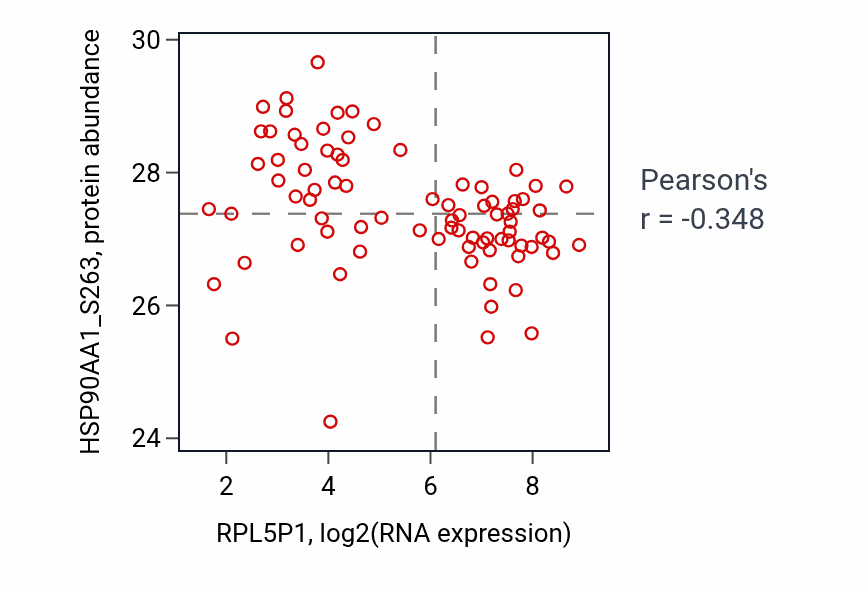 HSP90AA1_S263, protein abundance

30
28
26
24

2
4
6
8

RPL5P1, log2(RNA expression)

Pearson's
r = -0.348